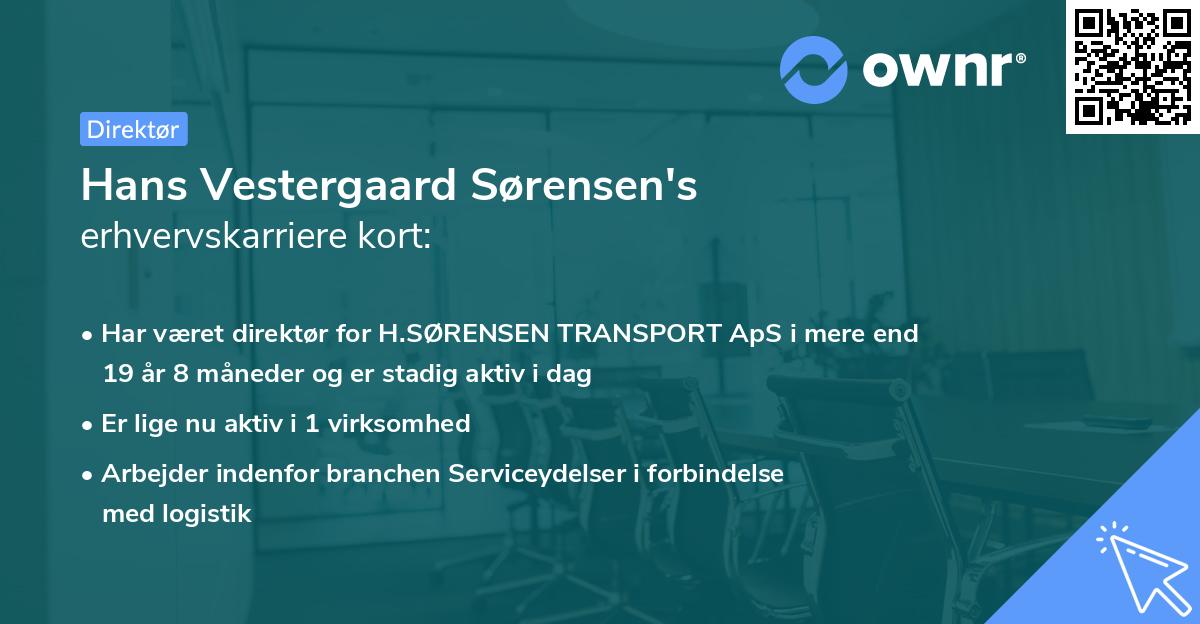 ownr®

Direktør

Hans Vestergaard Sørensen's erhvervskarriere kort:

• Har været direktør for H.SØRENSEN TRANSPORT ApS i mere end 19 år 8 måneder og er stadig aktiv i dag

• Er lige nu aktiv i 1 virksomhed

• Arbejder indenfor branchen Serviceydelser i forbindelse med logistik